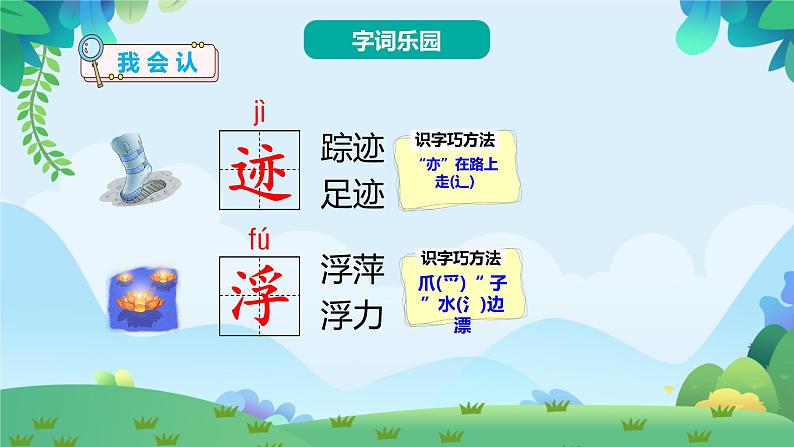 字词乐园

我会认

jì
迹
踪迹
足迹

识字巧方法
“亦”在路上走(辶)

fú
浮
浮萍
浮力

识字巧方法
爪(爫)“子”水(氵)边漂